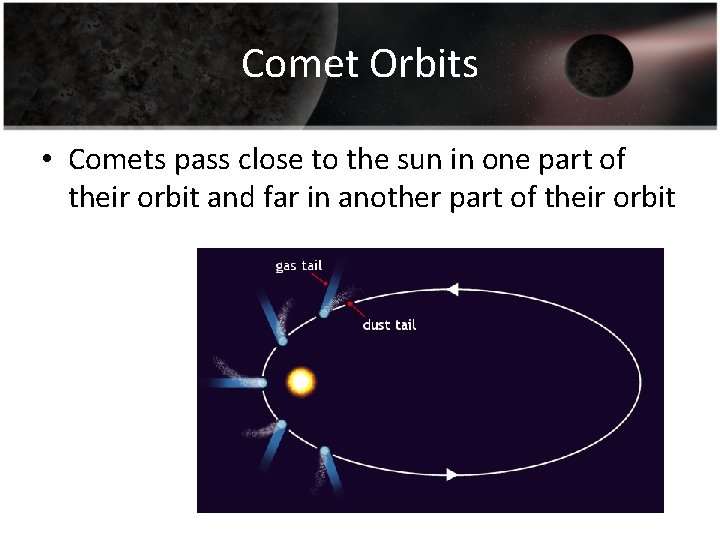 Comet Orbits

• Comets pass close to the sun in one part of their orbit and far in another part of their orbit

gas tail

dust tail